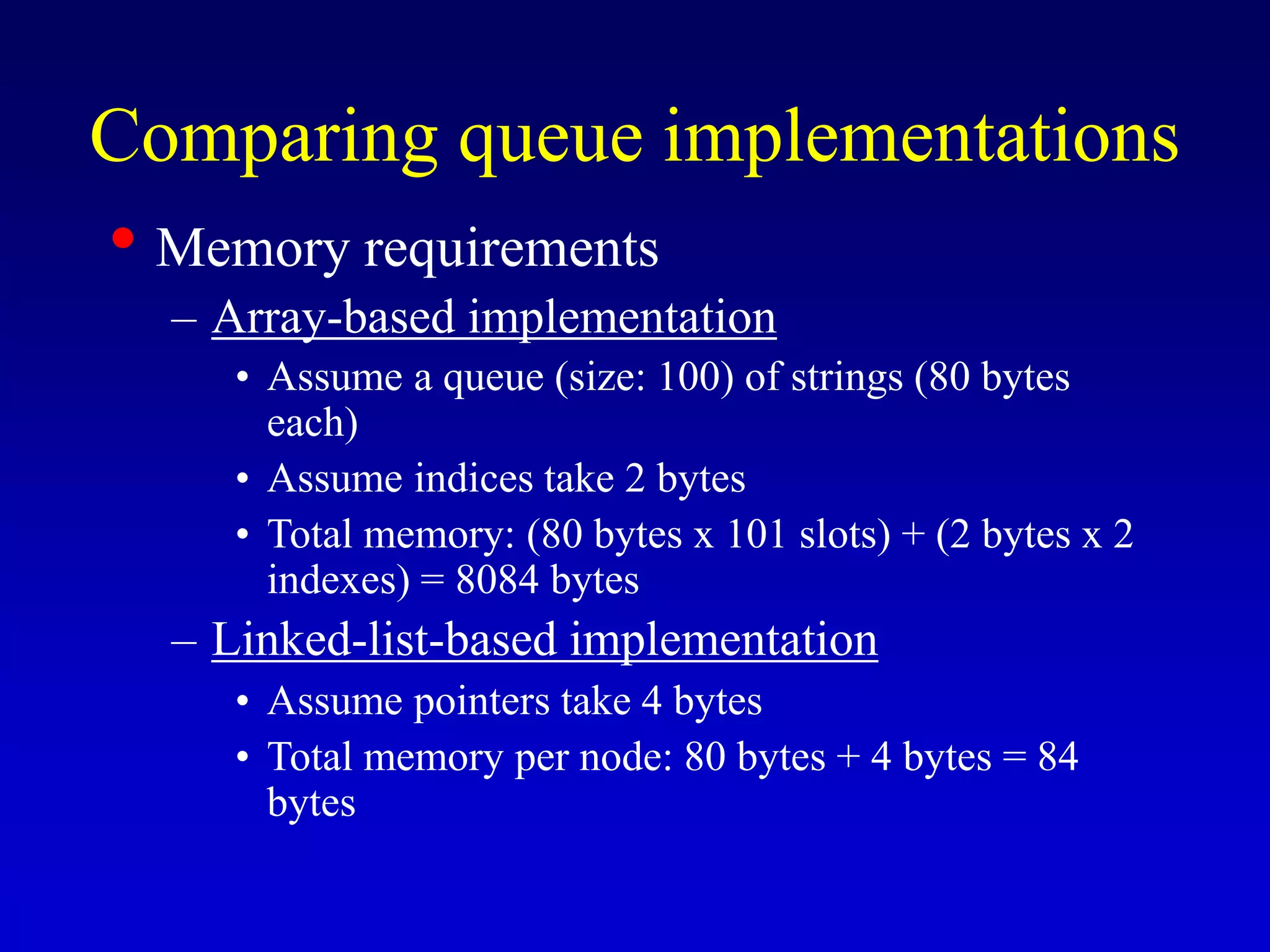 Comparing queue implementations

• Memory requirements
– Array-based implementation
• Assume a queue (size: 100) of strings (80 bytes each)
• Assume indices take 2 bytes
• Total memory: (80 bytes x 101 slots) + (2 bytes x 2 indexes) = 8084 bytes
– Linked-list-based implementation
• Assume pointers take 4 bytes
• Total memory per node: 80 bytes + 4 bytes = 84 bytes